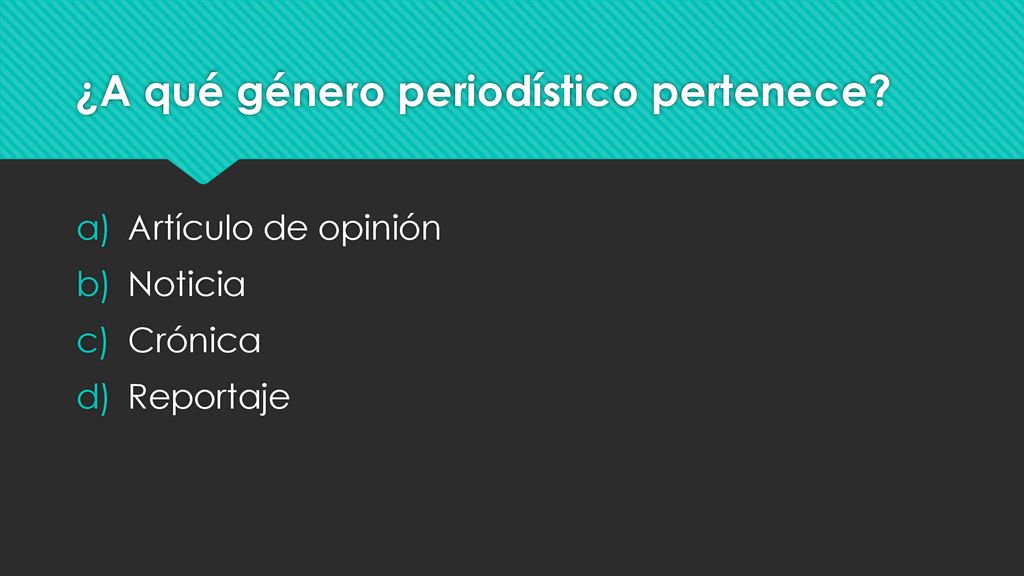 ¿A qué género periodístico pertenece?

a) Artículo de opinión
b) Noticia
c) Crónica
d) Reportaje